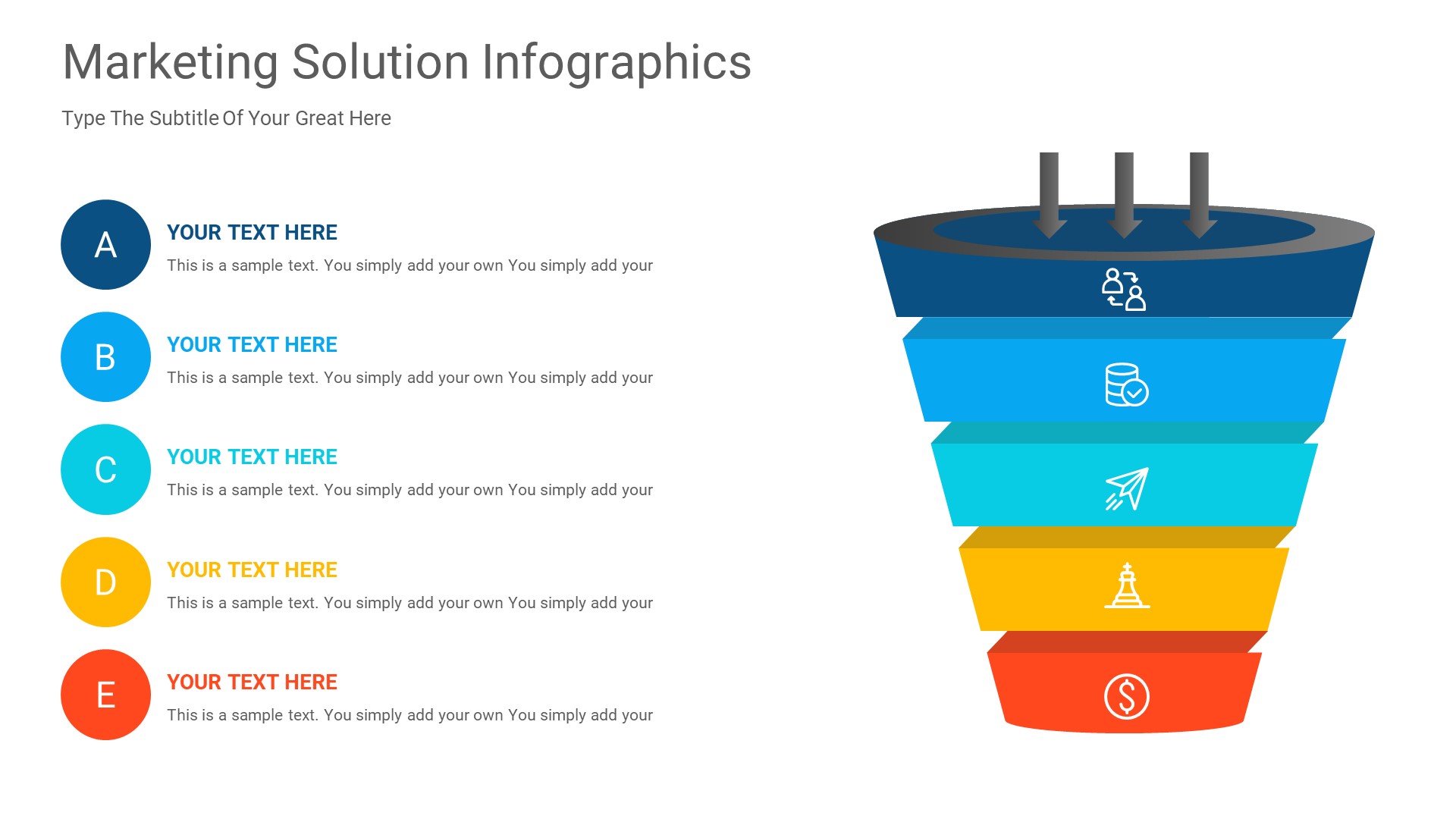 Marketing Solution Infographics

Type The Subtitle Of Your Great Here

A

YOUR TEXT HERE

This is a sample text. You simply add your own You simply add your

B

YOUR TEXT HERE

This is a sample text. You simply add your own You simply add your

C

YOUR TEXT HERE

This is a sample text. You simply add your own You simply add your

D

YOUR TEXT HERE

This is a sample text. You simply add your own You simply add your

E

YOUR TEXT HERE

This is a sample text. You simply add your own You simply add your